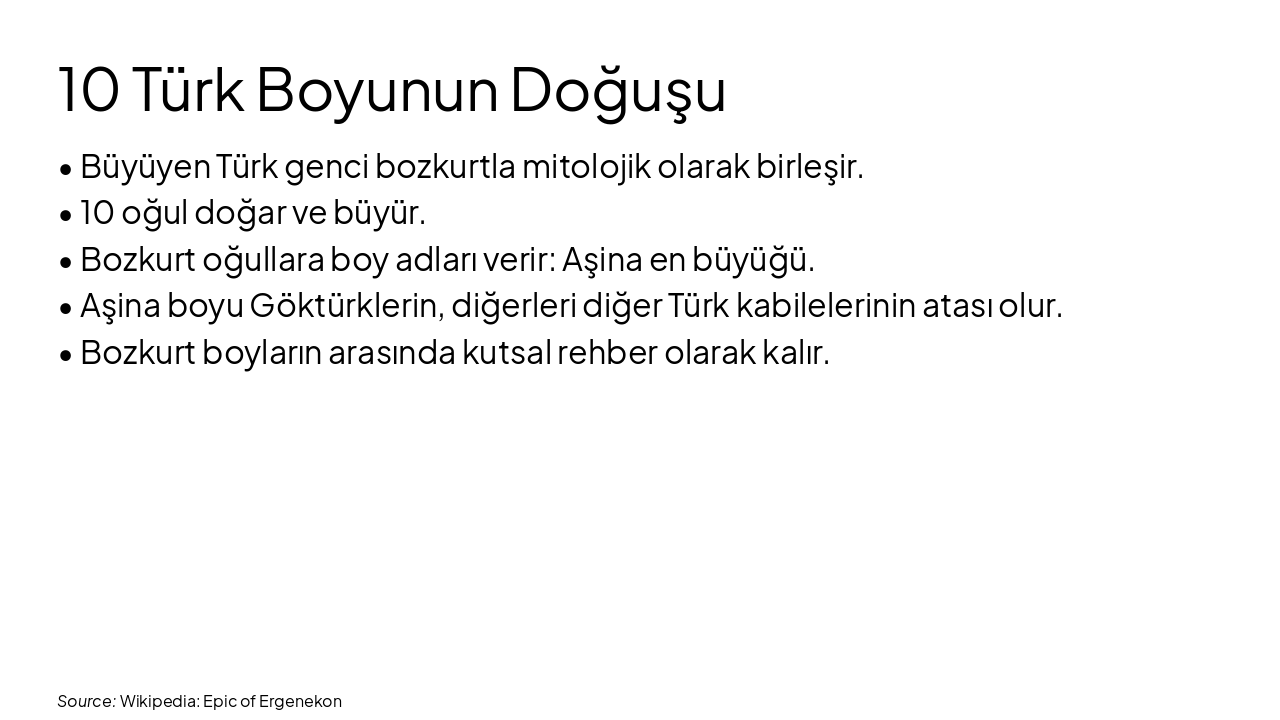 10 Türk Boyunun Doğuşu

• Büyüyen Türk genci bozkurtla mitolojik olarak birleşir.
• 10 oğul doğar ve büyür.
• Bozkurt oğullara boy adları verir: Aşina en büyüğü.
• Aşina boyu Göktürklerin, diğerleri diğer Türk kabilelerinin atası olur.
• Bozkurt boyların arasında kutsal rehber olarak kalır.

Source: Wikipedia: Epic of Ergenekon